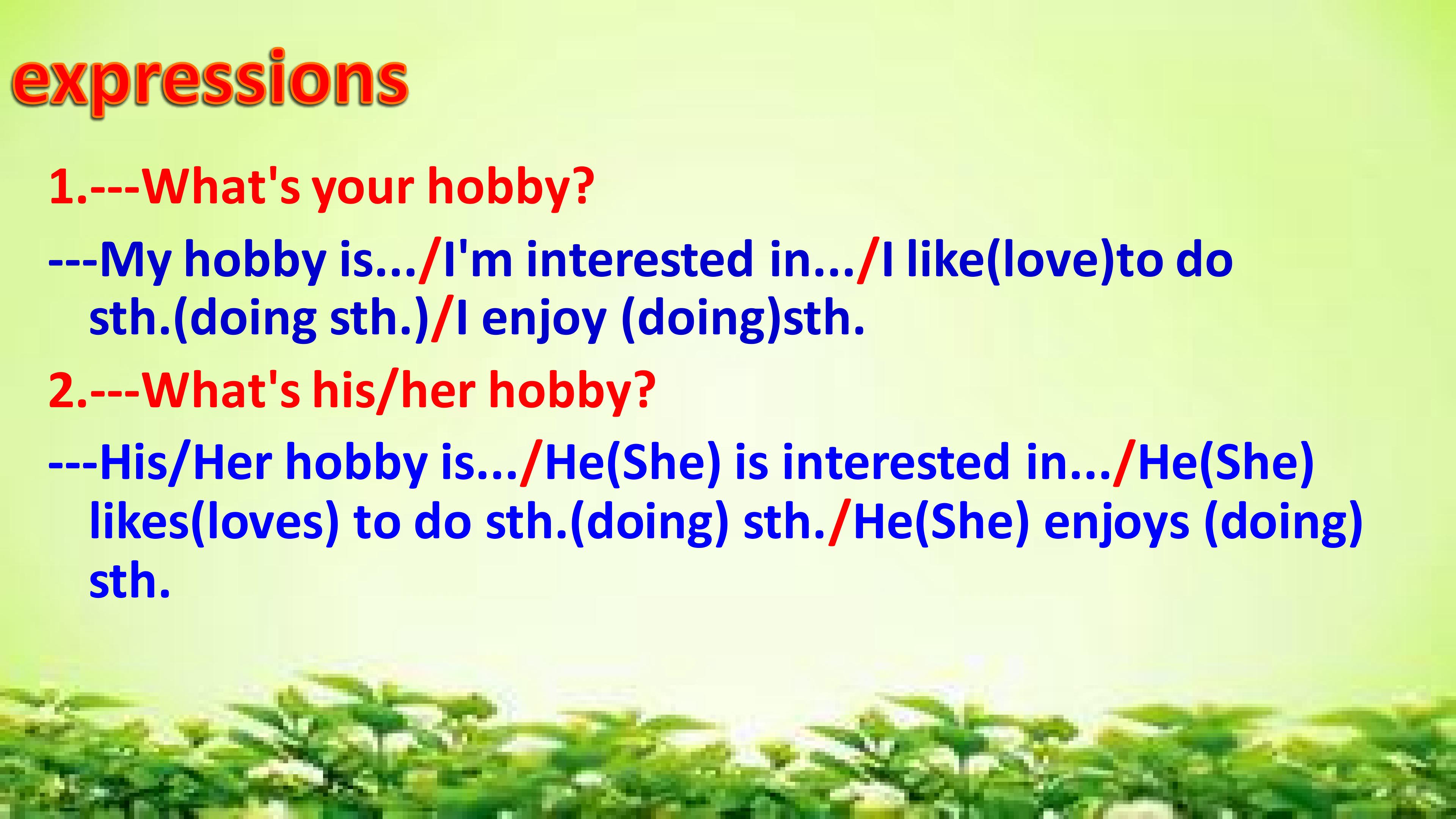 expressions

1.---What's your hobby?

---My hobby is.../I'm interested in.../I like(love)to do sth.(doing sth.)/I enjoy (doing)sth.

2.---What's his/her hobby?

---His/Her hobby is.../He(She) is interested in.../He(She) likes(loves) to do sth.(doing) sth./He(She) enjoys (doing) sth.